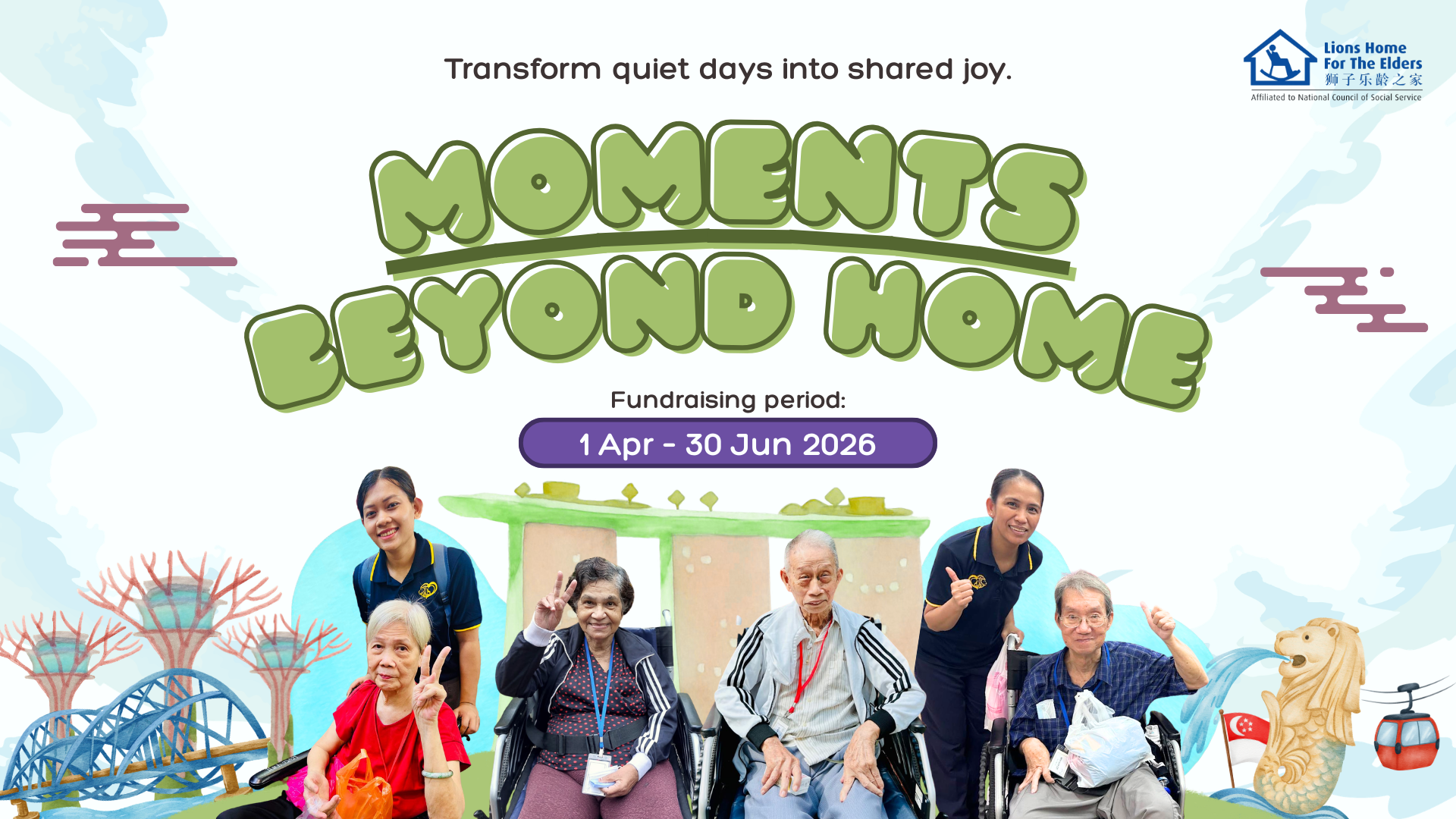 Transform quiet days into shared joy.

Lions Home For The Elders
狮子乐龄之家
Affiliated to National Council of Social Service

MOMENTS BEYOND HOME

Fundraising period:

1 Apr - 30 Jun 2026